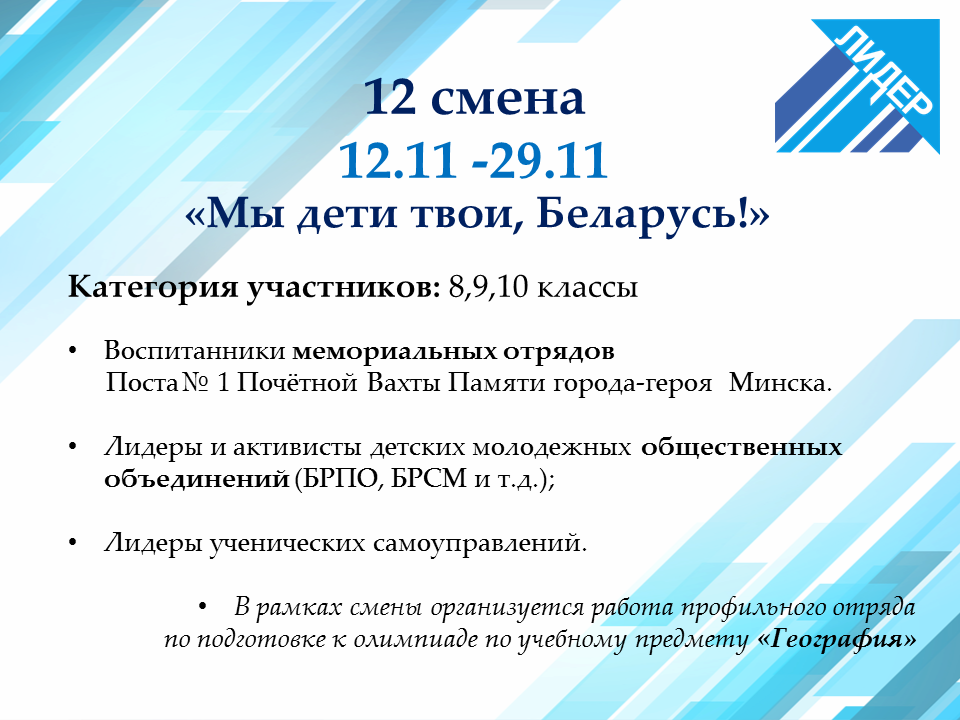 ЛИДЕР

12 смена

12.11 -29.11

«Мы дети твои, Беларусь!»

Категория участников: 8,9,10 классы

• Воспитанники мемориальных отрядов Поста № 1 Почётной Вахты Памяти города-героя Минска.

• Лидеры и активисты детских молодежных общественных объединений (БРПО, БРСМ и т.д.);

• Лидеры ученических самоуправлений.

• В рамках смены организуется работа профильного отряда по подготовке к олимпиаде по учебному предмету «География»